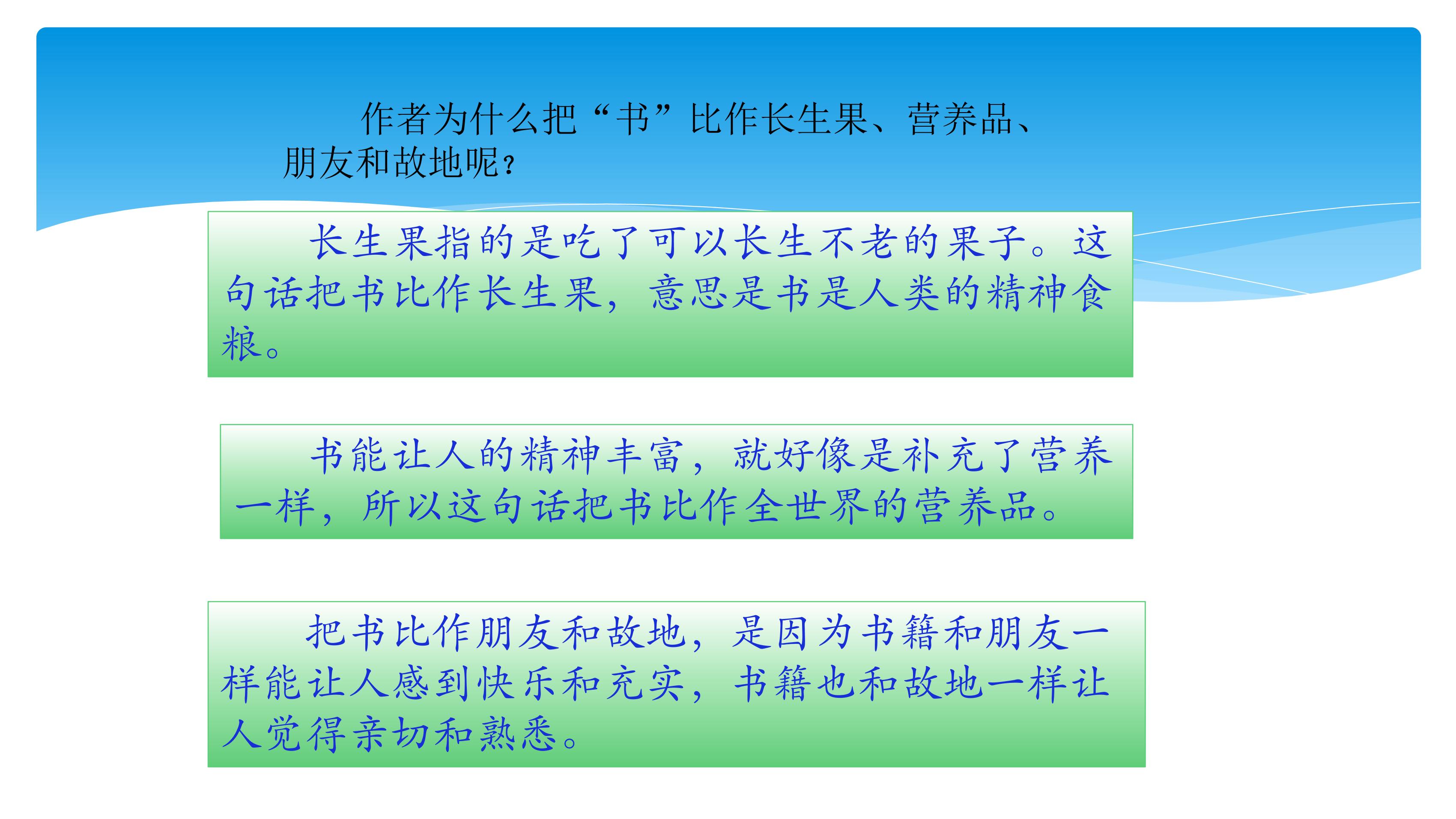 作者为什么把“书”比作长生果、营养品、朋友和故地呢？

长生果指的是吃了可以长生不老的果子。这句话把书比作长生果，意思是书是人类的精神食粮。

书能让人的精神丰富，就好像是补充了营养一样，所以这句话把书比作全世界的营养品。

把书比作朋友和故地，是因为书籍和朋友一样能让人感到快乐和充实，书籍也和故地一样让人觉得亲切和熟悉。